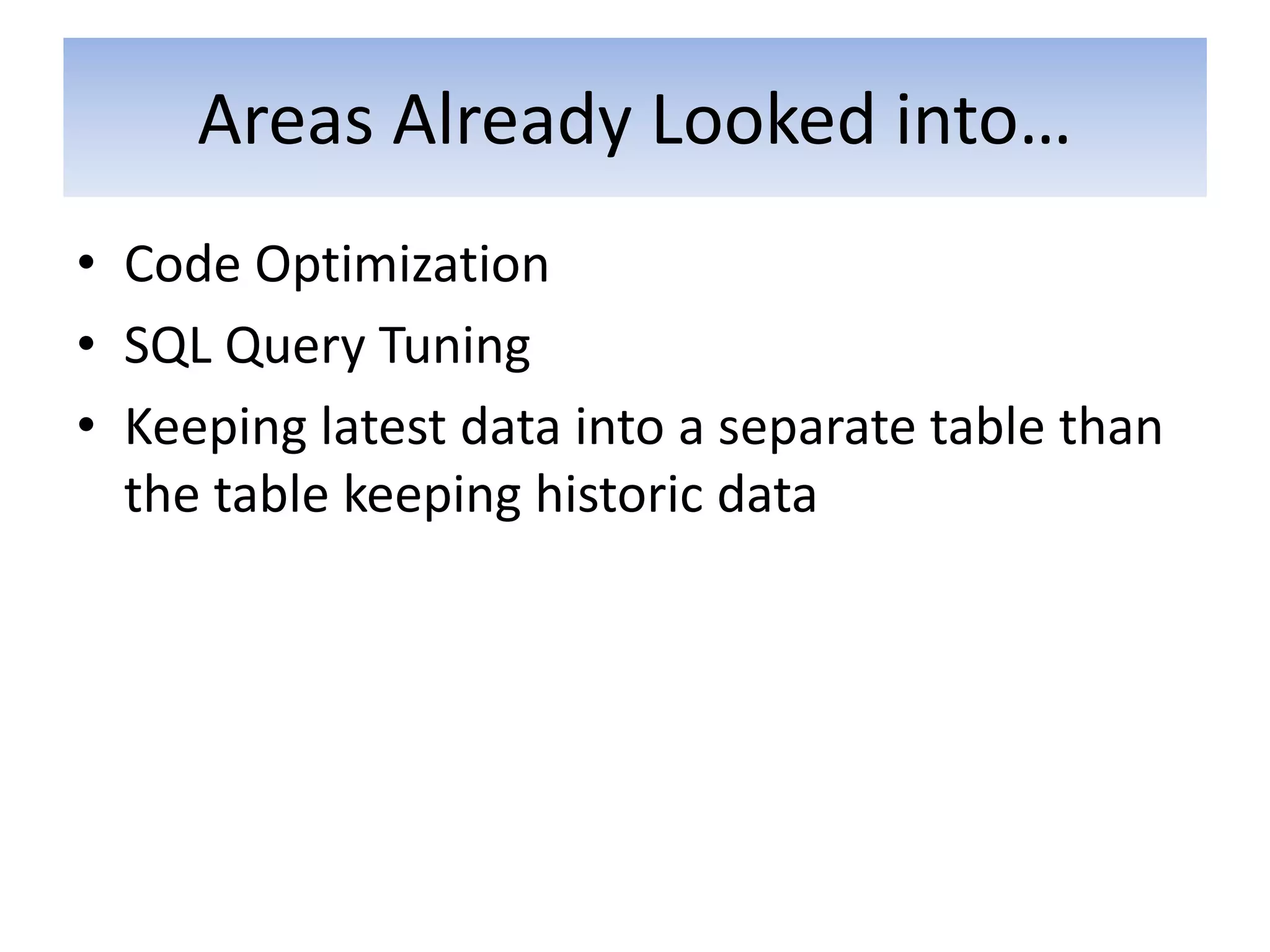 Areas Already Looked into…

• Code Optimization
• SQL Query Tuning
• Keeping latest data into a separate table than the table keeping historic data